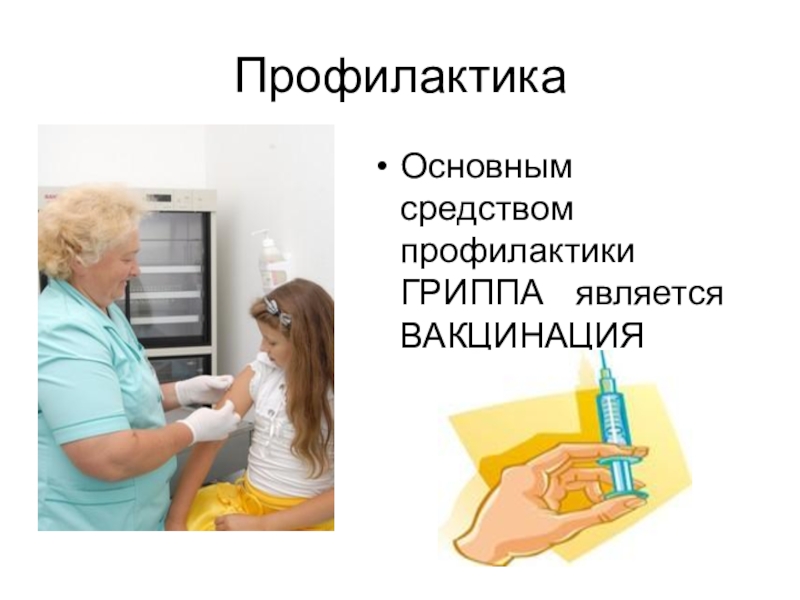 Профилактика

• Основным средством профилактики ГРИППА является ВАКЦИНАЦИЯ